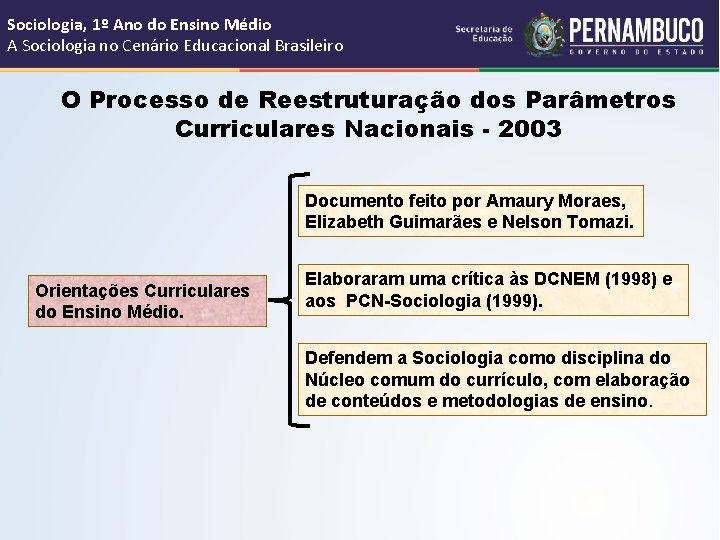 Sociologia, 1º Ano do Ensino Médio
A Sociologia no Cenário Educacional Brasileiro

Secretaria de Educação

PERNAMBUCO
GOVERNO DO ESTADO

O Processo de Reestruturação dos Parâmetros Curriculares Nacionais - 2003

Orientações Curriculares do Ensino Médio.

Documento feito por Amaury Moraes, Elizabeth Guimarães e Nelson Tomazi.

Elaboraram uma crítica às DCNEM (1998) e aos PCN-Sociologia (1999).

Defendem a Sociologia como disciplina do Núcleo comum do currículo, com elaboração de conteúdos e metodologias de ensino.